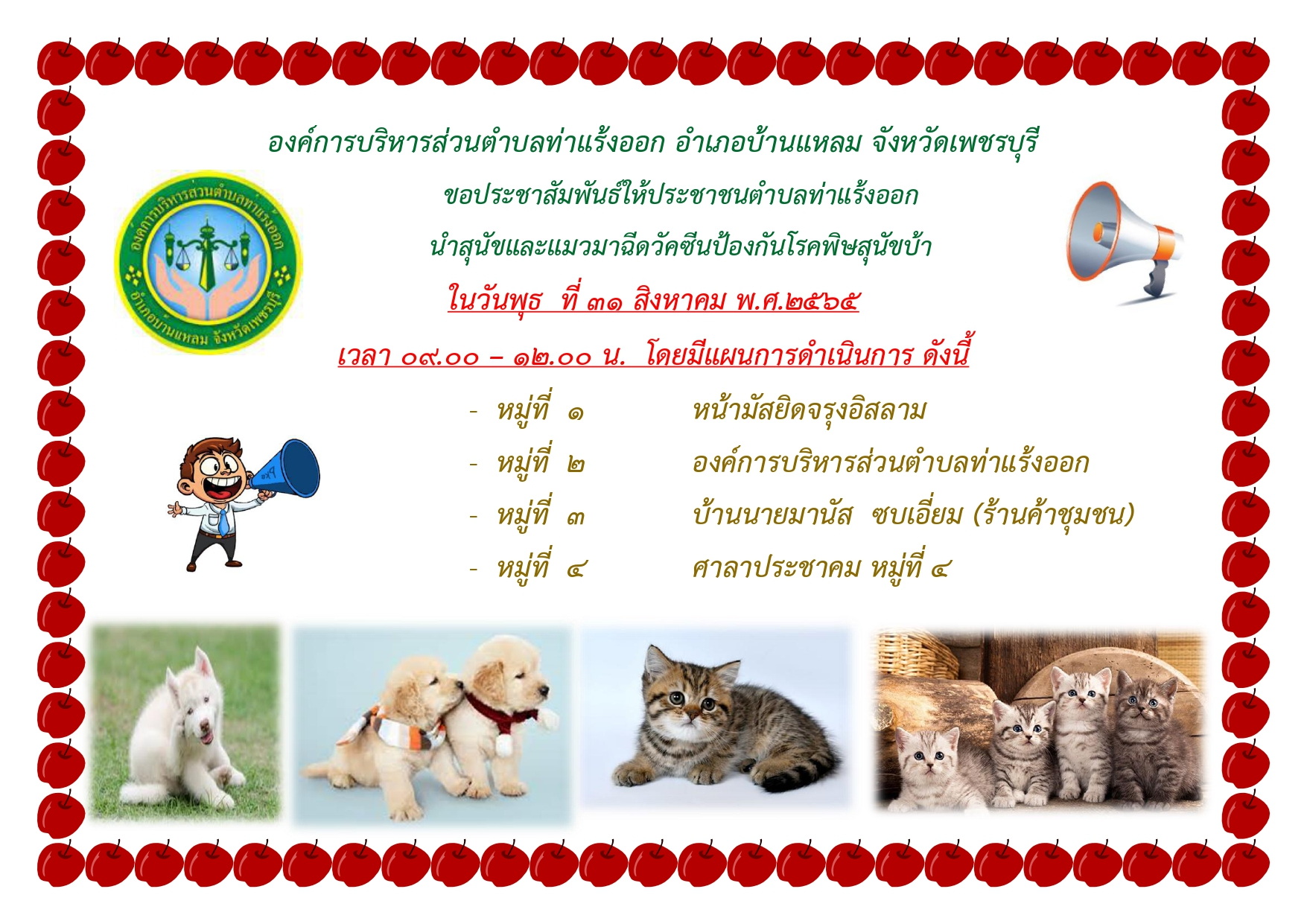 องค์การบริหารส่วนตำบลท่าแร้งออก อำเภอบ้านแหลม จังหวัดเพชรบุรี

ขอประชาสัมพันธ์ให้ประชาชนตำบลท่าแร้งออก

นำสุนัขและแมวมาฉีดวัคซีนป้องกันโรคพิษสุนัขบ้า

ในวันพุธ ที่ ๓๑ สิงหาคม พ.ศ.๒๕๖๕

เวลา ๐๙.๐๐ – ๑๒.๐๐ น. โดยมีแผนการดำเนินการ ดังนี้

- หมู่ที่ ๑ หน้ามัสยิดจรุงอิสลาม
- หมู่ที่ ๒ องค์การบริหารส่วนตำบลท่าแร้งออก
- หมู่ที่ ๓ บ้านนายมานัส ซบเอี่ยม (ร้านค้าชุมชน)
- หมู่ที่ ๔ ศาลาประชาคม หมู่ที่ ๔

องค์การบริหารส่วนตำบลท่าแร้งออก อำเภอบ้านแหลม จังหวัดเพชรบุรี